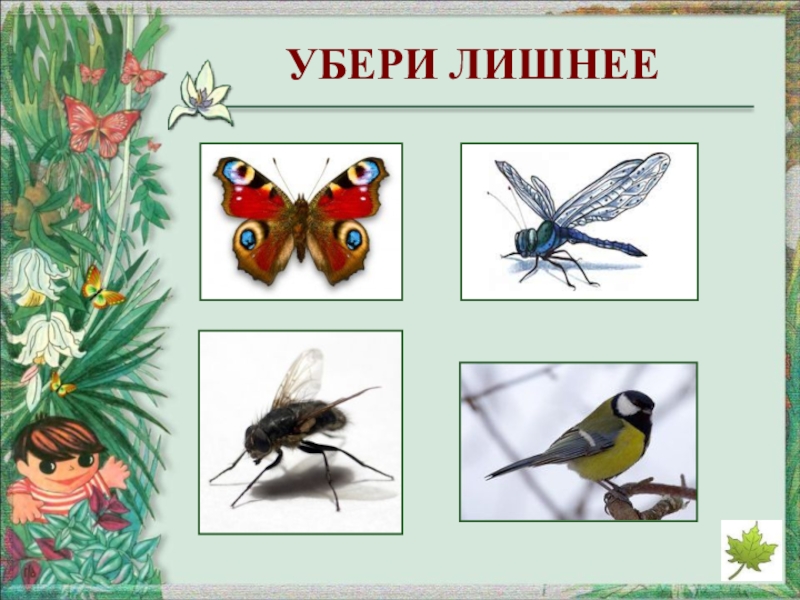 УБЕРИ ЛИШНЕЕ